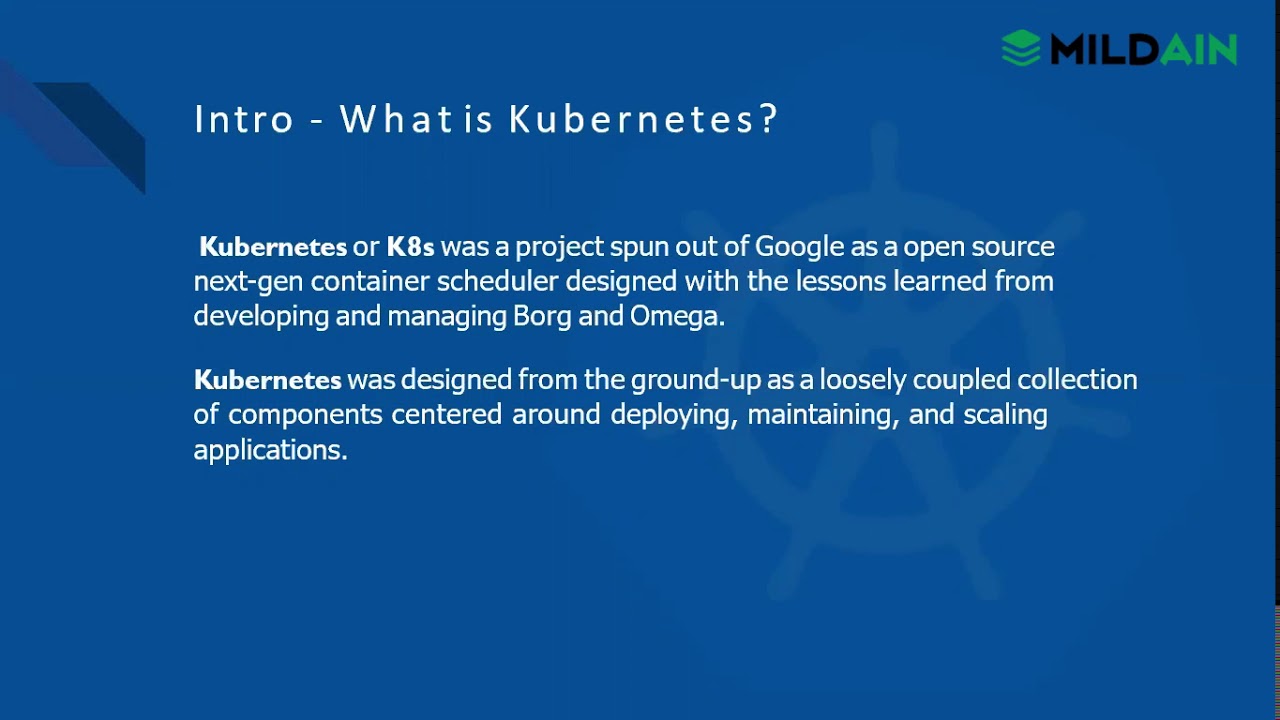 MILDAIN

Intro - What is Kubernetes?

Kubernetes or K8s was a project spun out of Google as a open source next-gen container scheduler designed with the lessons learned from developing and managing Borg and Omega.

Kubernetes was designed from the ground-up as a loosely coupled collection of components centered around deploying, maintaining, and scaling applications.